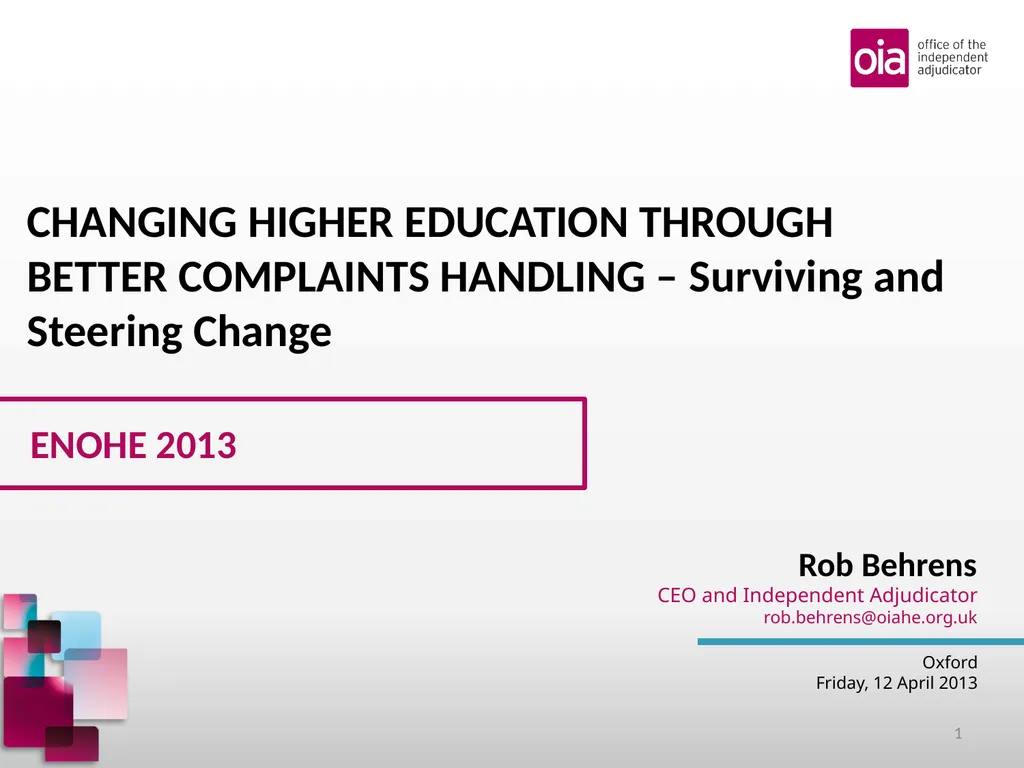 oia office of the independent adjudicator

CHANGING HIGHER EDUCATION THROUGH BETTER COMPLAINTS HANDLING – Surviving and Steering Change

ENOHE 2013

Rob Behrens
CEO and Independent Adjudicator
rob.behrens@oiahe.org.uk

Oxford
Friday, 12 April 2013

1